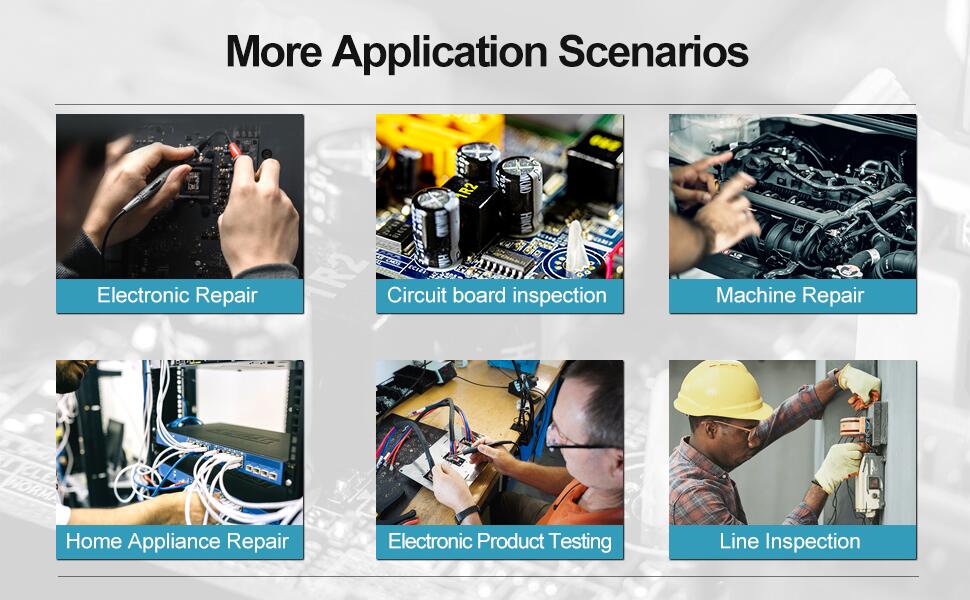 More Application Scenarios

Electronic Repair

Circuit board inspection

Machine Repair

Home Appliance Repair

Electronic Product Testing

Line Inspection